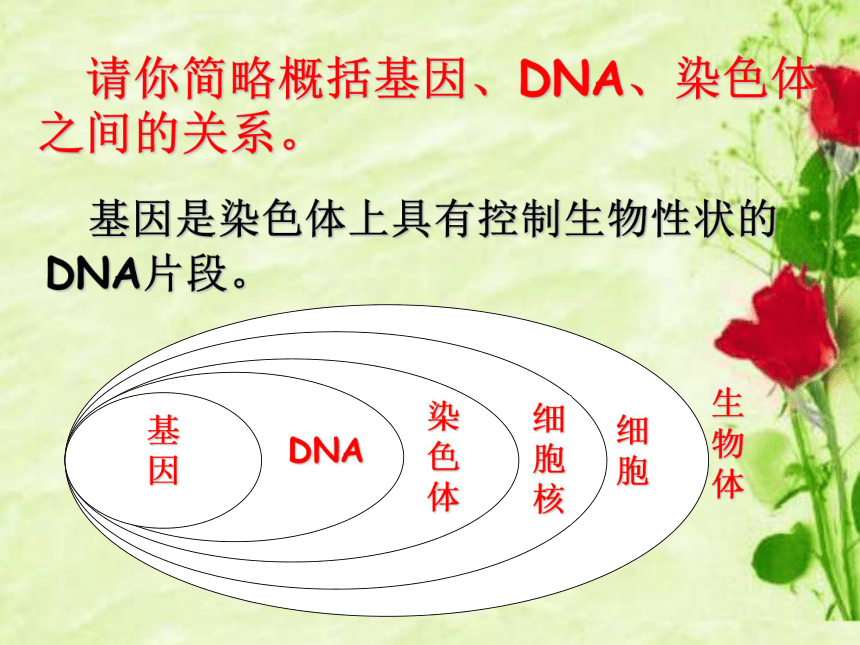 请你简略概括基因、DNA、染色体之间的关系。

基因是染色体上具有控制生物性状的DNA片段。

基因

DNA

染色体

细胞核

细胞

生物体